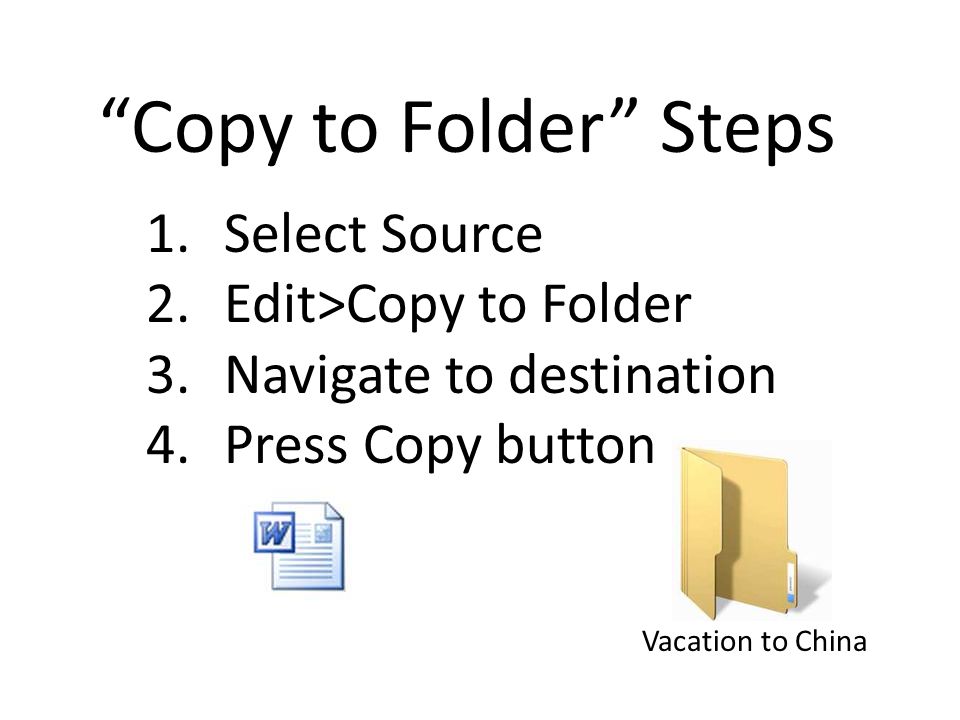 “Copy to Folder” Steps

1. Select Source
2. Edit>Copy to Folder
3. Navigate to destination
4. Press Copy button

W

Vacation to China